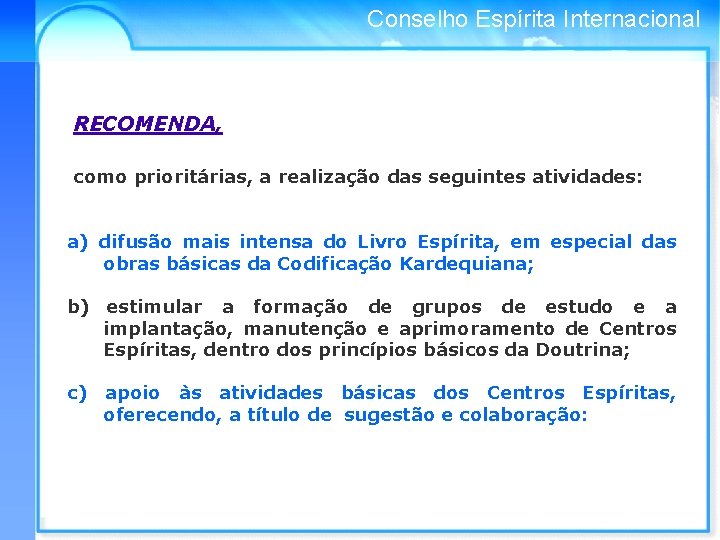 Conselho Espírita Internacional

RECOMENDA,

como prioritárias, a realização das seguintes atividades:

a) difusão mais intensa do Livro Espírita, em especial das obras básicas da Codificação Kardequiana;

b) estimular a formação de grupos de estudo e a implantação, manutenção e aprimoramento de Centros Espíritas, dentro dos princípios básicos da Doutrina;

c) apoio às atividades básicas dos Centros Espíritas, oferecendo, a título de sugestão e colaboração: